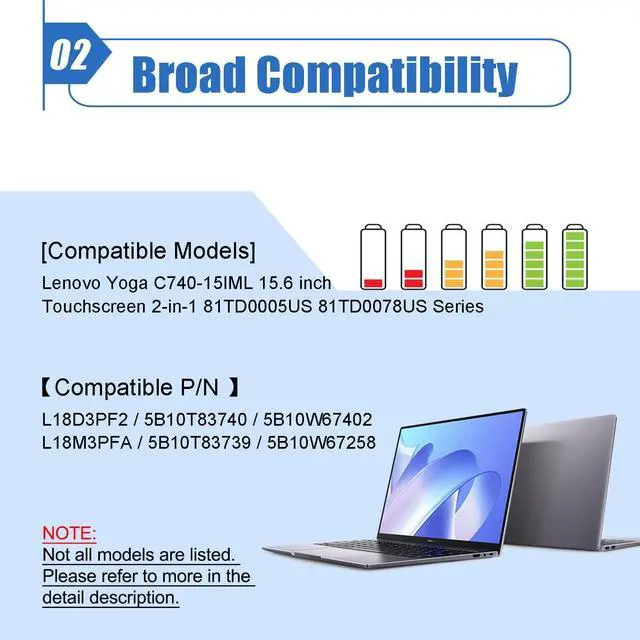 02 Broad Compatibility

[Compatible Models]
Lenovo Yoga C740-15IML 15.6 inch Touchscreen 2-in-1 81TD0005US 81TD0078US Series

【Compatible P/N 】
L18D3PF2 / 5B10T83740 / 5B10W67402
L18M3PFA / 5B10T83739 / 5B10W67258

NOTE:
Not all models are listed.
Please refer to more in the detail description.